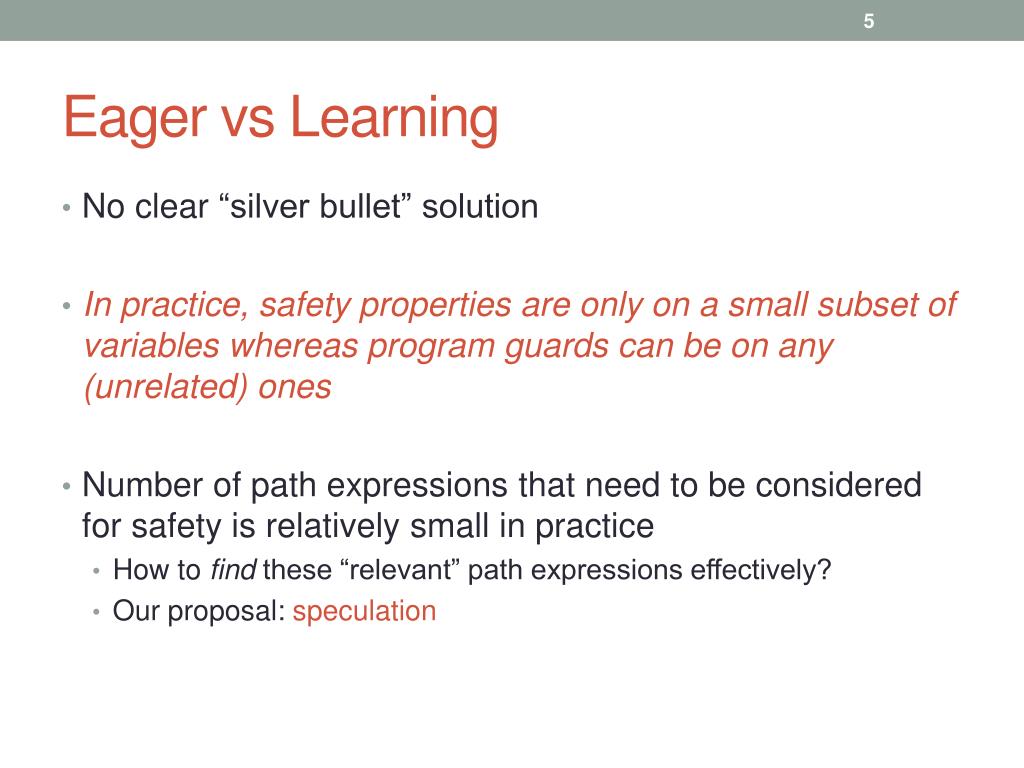 5

Eager vs Learning

• No clear “silver bullet” solution

• In practice, safety properties are only on a small subset of variables whereas program guards can be on any (unrelated) ones

• Number of path expressions that need to be considered for safety is relatively small in practice
  • How to find these “relevant” path expressions effectively?
  • Our proposal: speculation